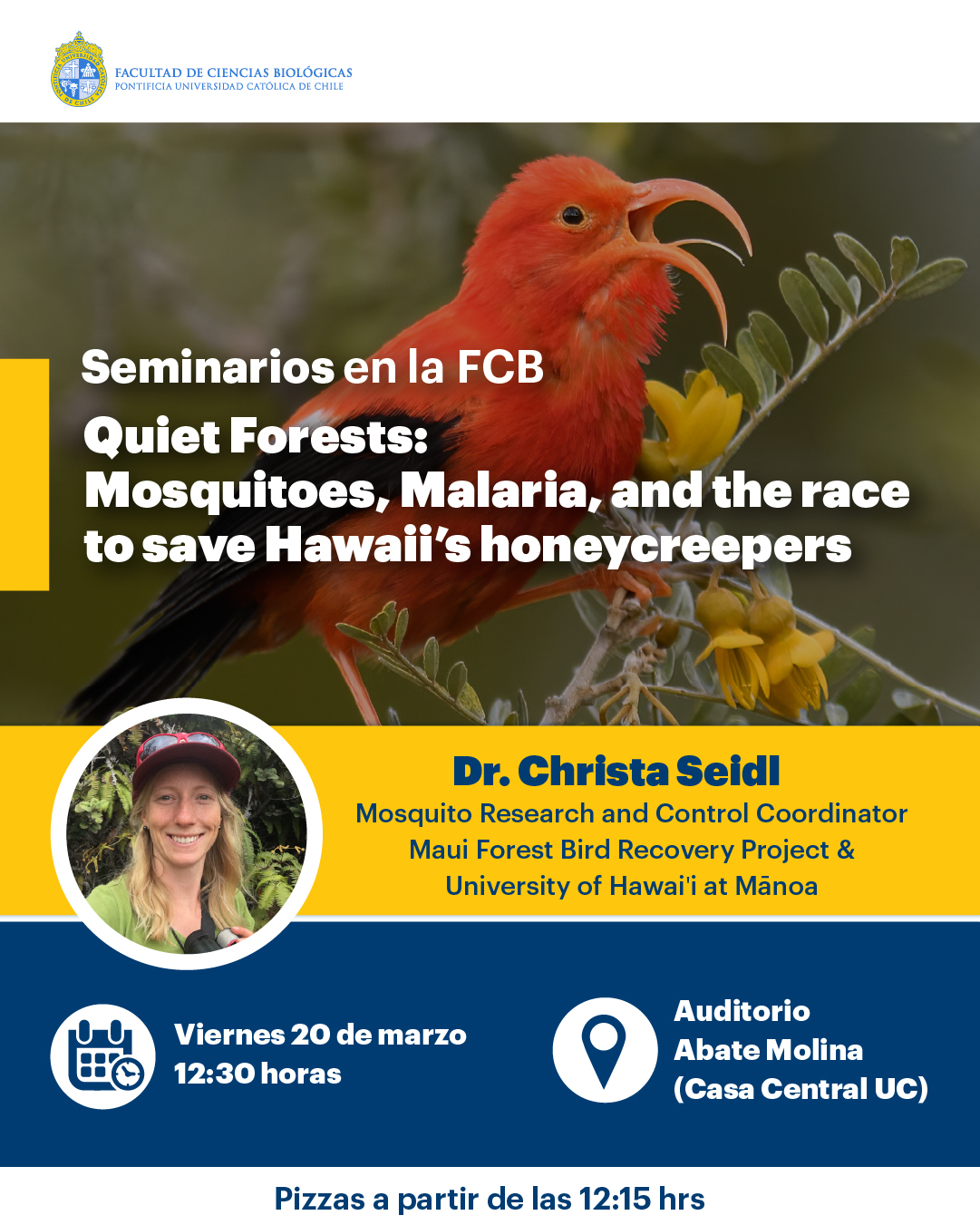 FACULTAD DE CIENCIAS BIOLÓGICAS
PONTIFICIA UNIVERSIDAD CATÓLICA DE CHILE

Seminarios en la FCB

Quiet Forests: Mosquitoes, Malaria, and the race to save Hawaii's honeycreepers

Dr. Christa Seidl
Mosquito Research and Control Coordinator
Maui Forest Bird Recovery Project &
University of Hawai'i at Mānoa

Viernes 20 de marzo
12:30 horas

Auditorio
Abate Molina
(Casa Central UC)

Pizzas a partir de las 12:15 hrs